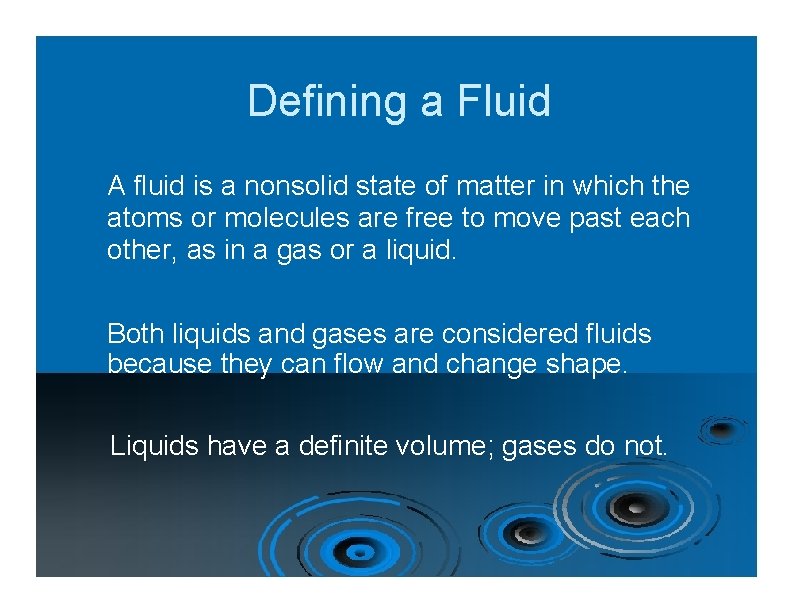 Defining a Fluid

A fluid is a nonsolid state of matter in which the atoms or molecules are free to move past each other, as in a gas or a liquid.

Both liquids and gases are considered fluids because they can flow and change shape.

Liquids have a definite volume; gases do not.